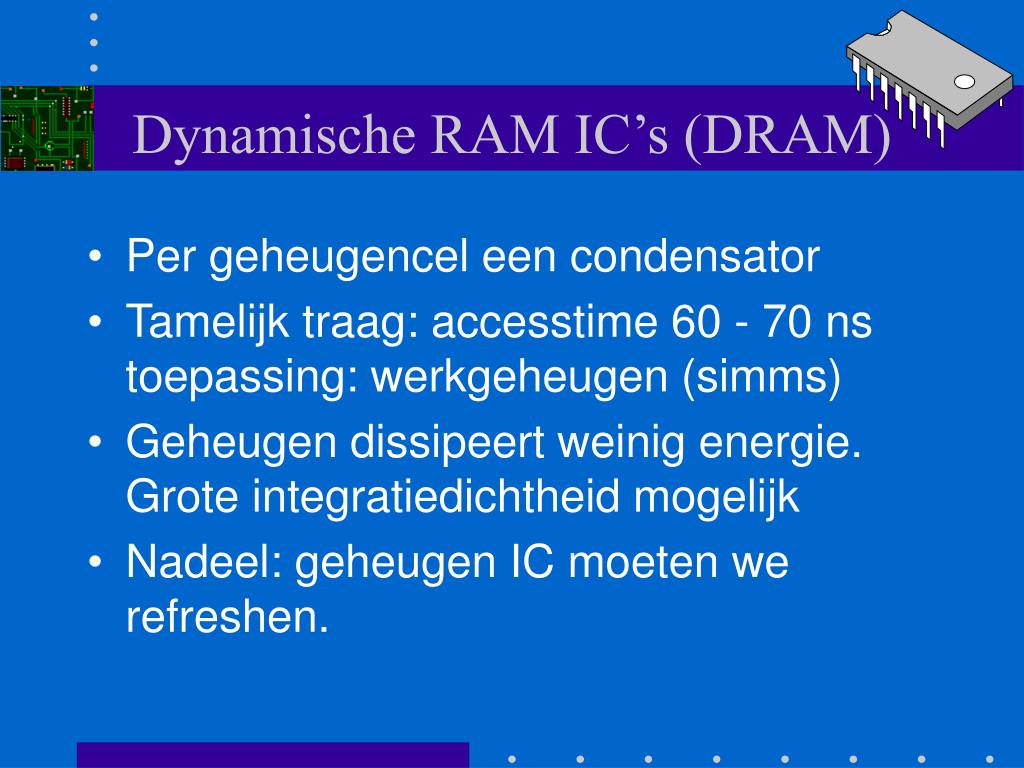 Dynamische RAM IC’s (DRAM)

• Per geheugencel een condensator
• Tamelijk traag: accesstime 60 - 70 ns toepassing: werkgeheugen (simms)
• Geheugen dissipeert weinig energie. Grote integratiedichtheid mogelijk
• Nadeel: geheugen IC moeten we refreshen.